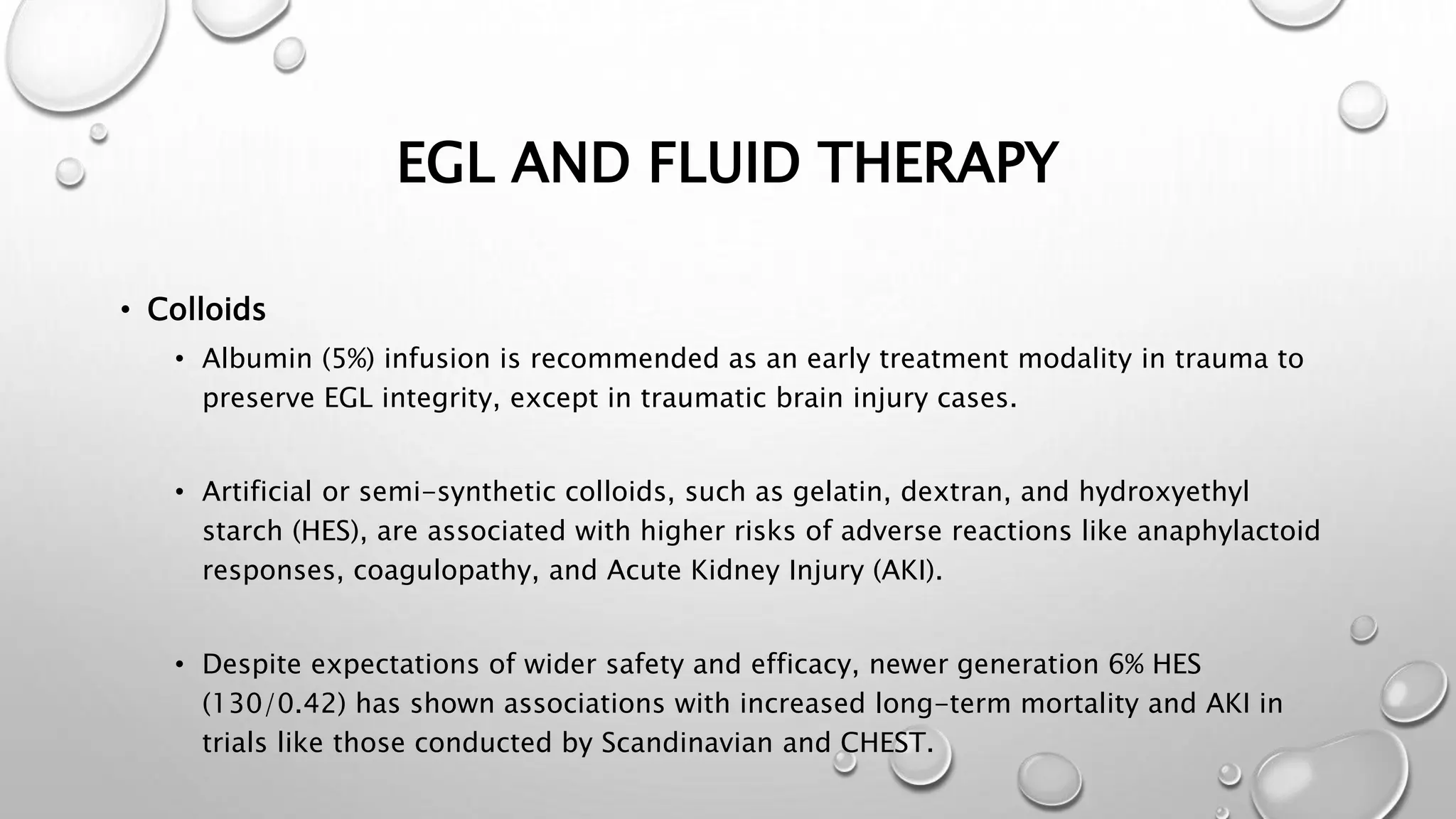 EGL AND FLUID THERAPY

• Colloids

• Albumin (5%) infusion is recommended as an early treatment modality in trauma to preserve EGL integrity, except in traumatic brain injury cases.

• Artificial or semi-synthetic colloids, such as gelatin, dextran, and hydroxyethyl starch (HES), are associated with higher risks of adverse reactions like anaphylactoid responses, coagulopathy, and Acute Kidney Injury (AKI).

• Despite expectations of wider safety and efficacy, newer generation 6% HES (130/0.42) has shown associations with increased long-term mortality and AKI in trials like those conducted by Scandinavian and CHEST.